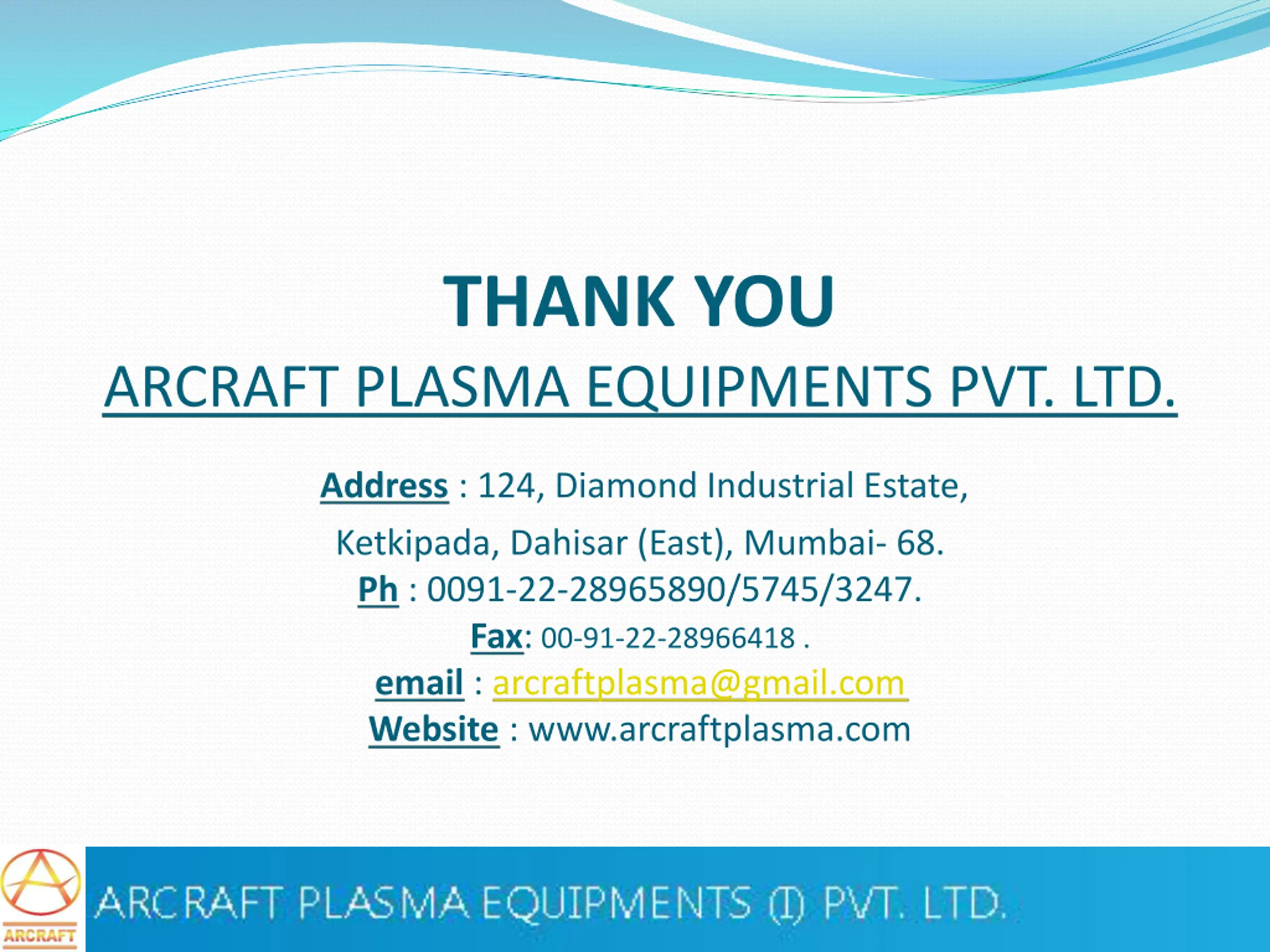 THANK YOU

ARCRAFT PLASMA EQUIPMENTS PVT. LTD.

Address : 124, Diamond Industrial Estate,

Ketkipada, Dahisar (East), Mumbai- 68.

Ph : 0091-22-28965890/5745/3247.

Fax: 00-91-22-28966418 .

email : arcraftplasma@gmail.com

Website : www.arcraftplasma.com

ARCRAFT

ARCRAFT PLASMA EQUIPMENTS (I) PVT. LTD.